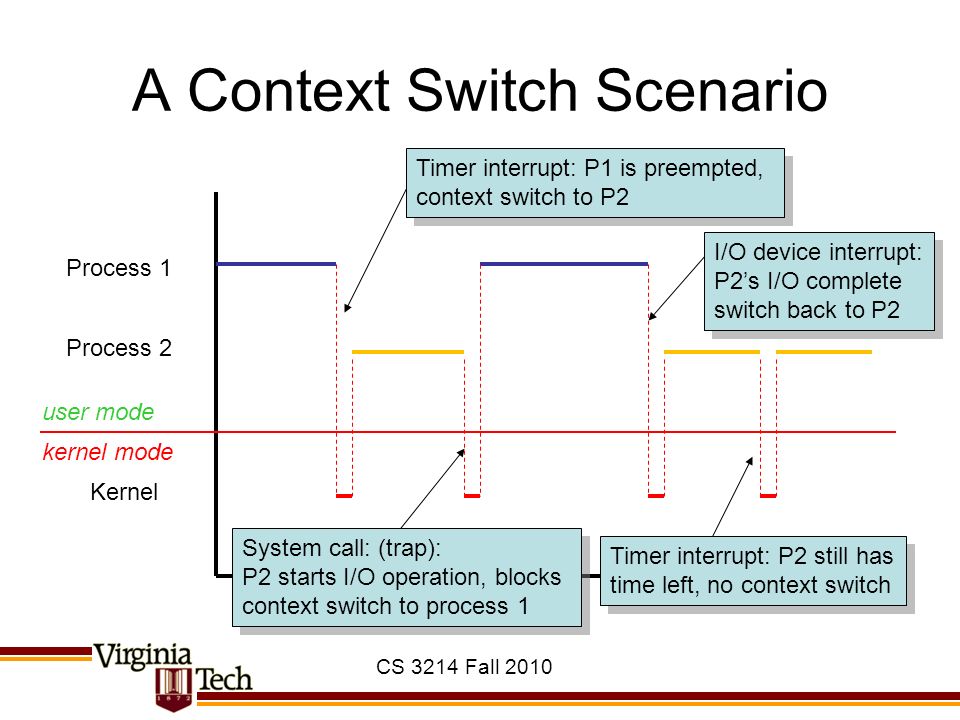 A Context Switch Scenario

Timer interrupt: P1 is preempted, context switch to P2

I/O device interrupt: P2's I/O complete switch back to P2

Process 1

Process 2

user mode

kernel mode

Kernel

System call: (trap): P2 starts I/O operation, blocks context switch to process 1

Timer interrupt: P2 still has time left, no context switch

Virginia Tech

1872

CS 3214 Fall 2010